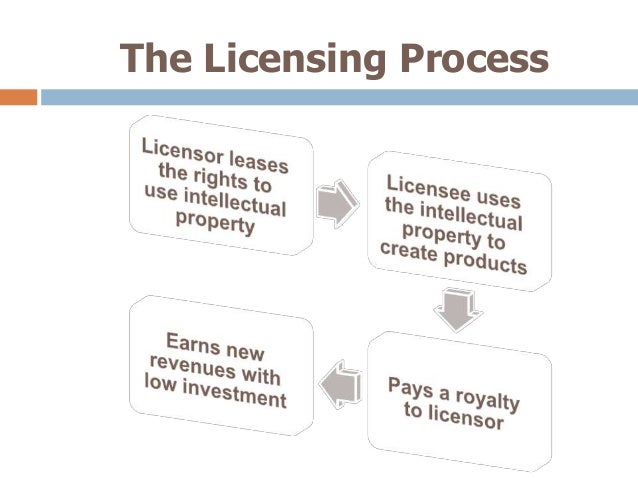 The Licensing Process

Licensor leases the rights to use intellectual property

Licensee uses the intellectual property to create products

Pays a royalty to licensor

Earns new revenues with low investment